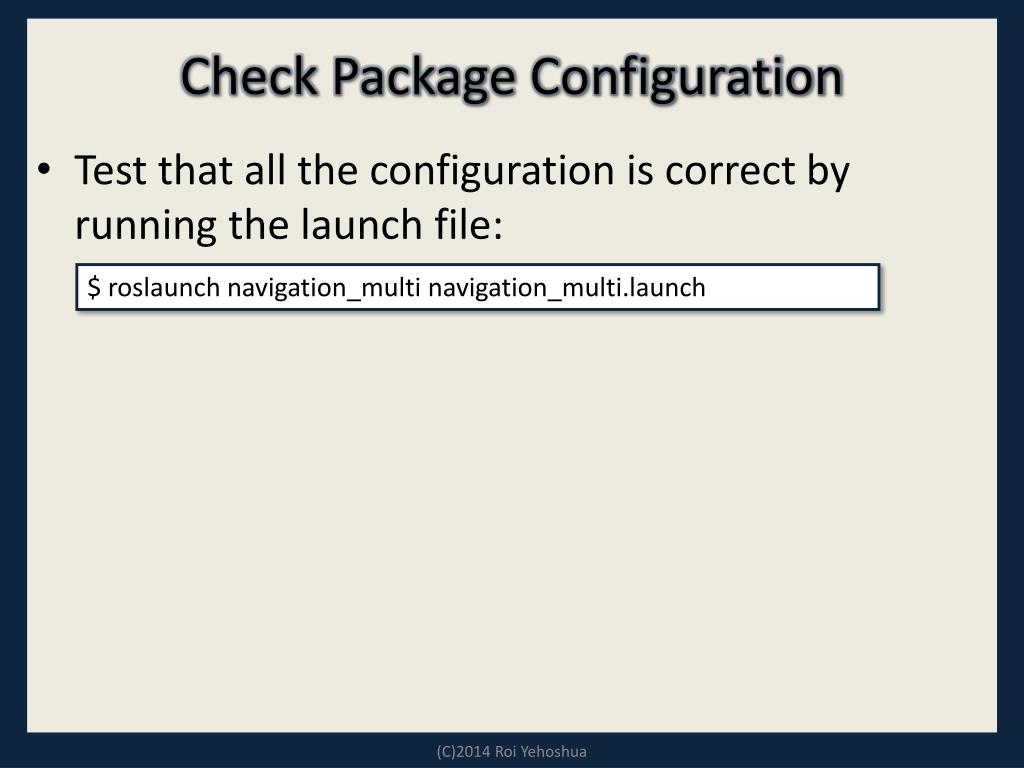 Check Package Configuration

• Test that all the configuration is correct by running the launch file:

\$ roslaunch navigation_multi navigation_multi.launch

(C)2014 Roi Yehoshua